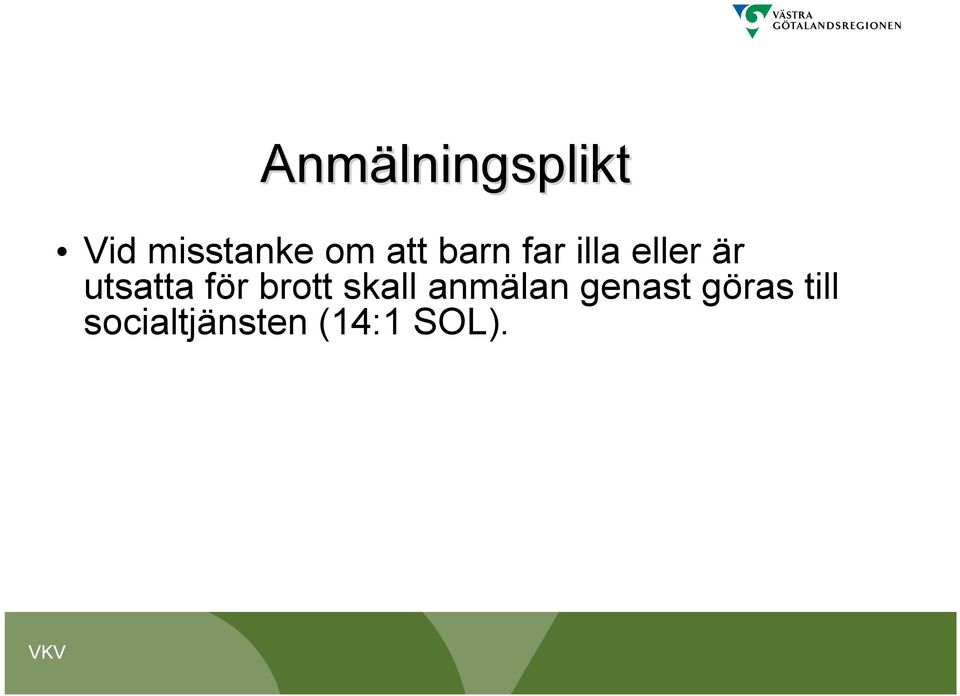 VÄSTRA GÖTALANDSREGIONEN

Anmälningsplikt

• Vid misstanke om att barn far illa eller är utsatta för brott skall anmälan genast göras till socialtjänsten (14:1 SOL).

VKV